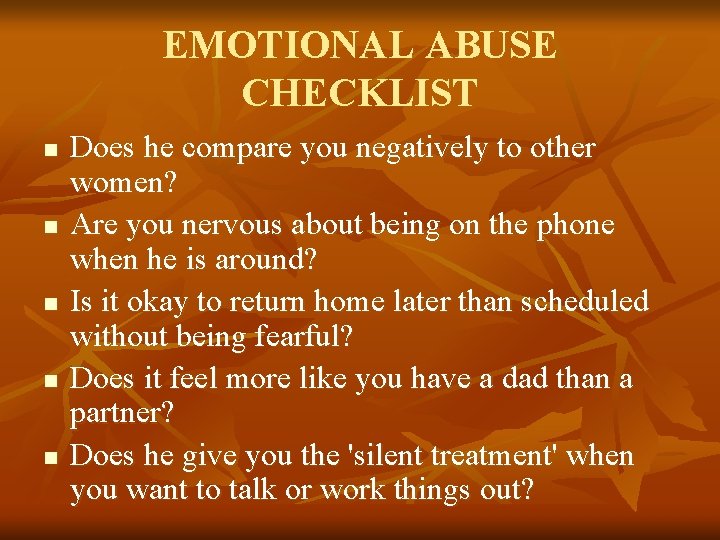 EMOTIONAL ABUSE CHECKLIST

- Does he compare you negatively to other women?
- Are you nervous about being on the phone when he is around?
- Is it okay to return home later than scheduled without being fearful?
- Does it feel more like you have a dad than a partner?
- Does he give you the 'silent treatment' when you want to talk or work things out?